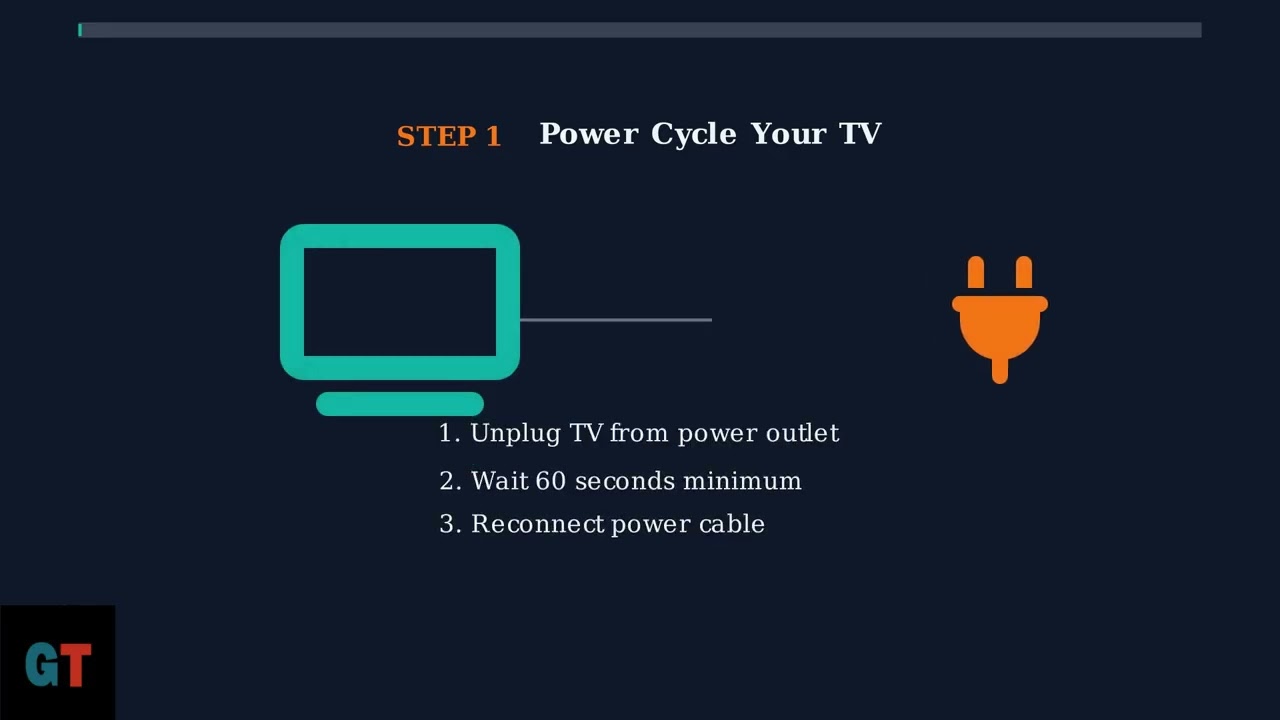 STEP 1 Power Cycle Your TV

1. Unplug TV from power outlet
2. Wait 60 seconds minimum
3. Reconnect power cable

GT